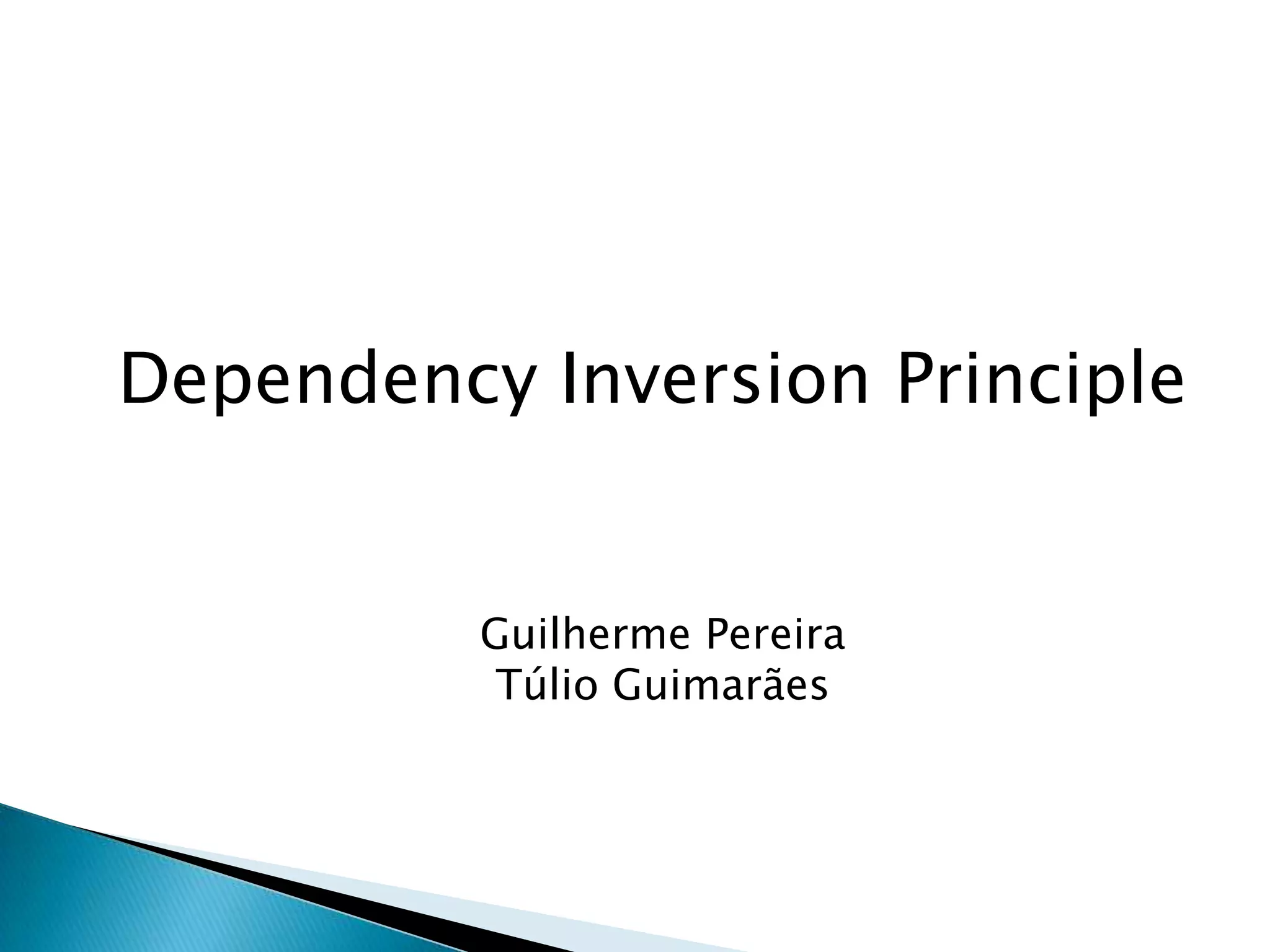 Dependency Inversion Principle

Guilherme Pereira
Túlio Guimarães